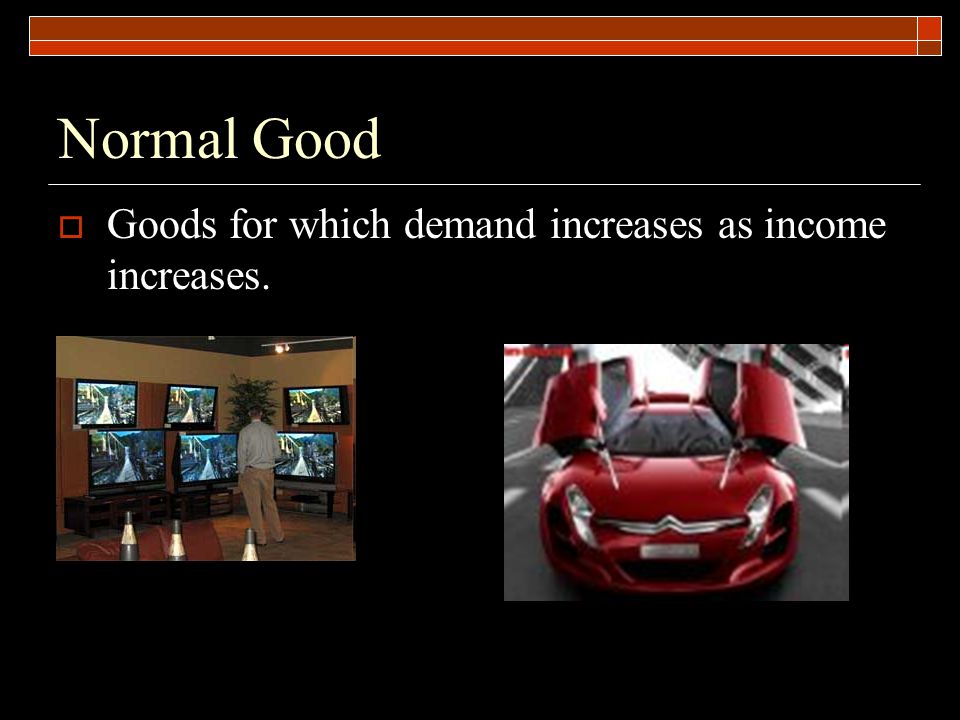 Normal Good

Goods for which demand increases as income increases.